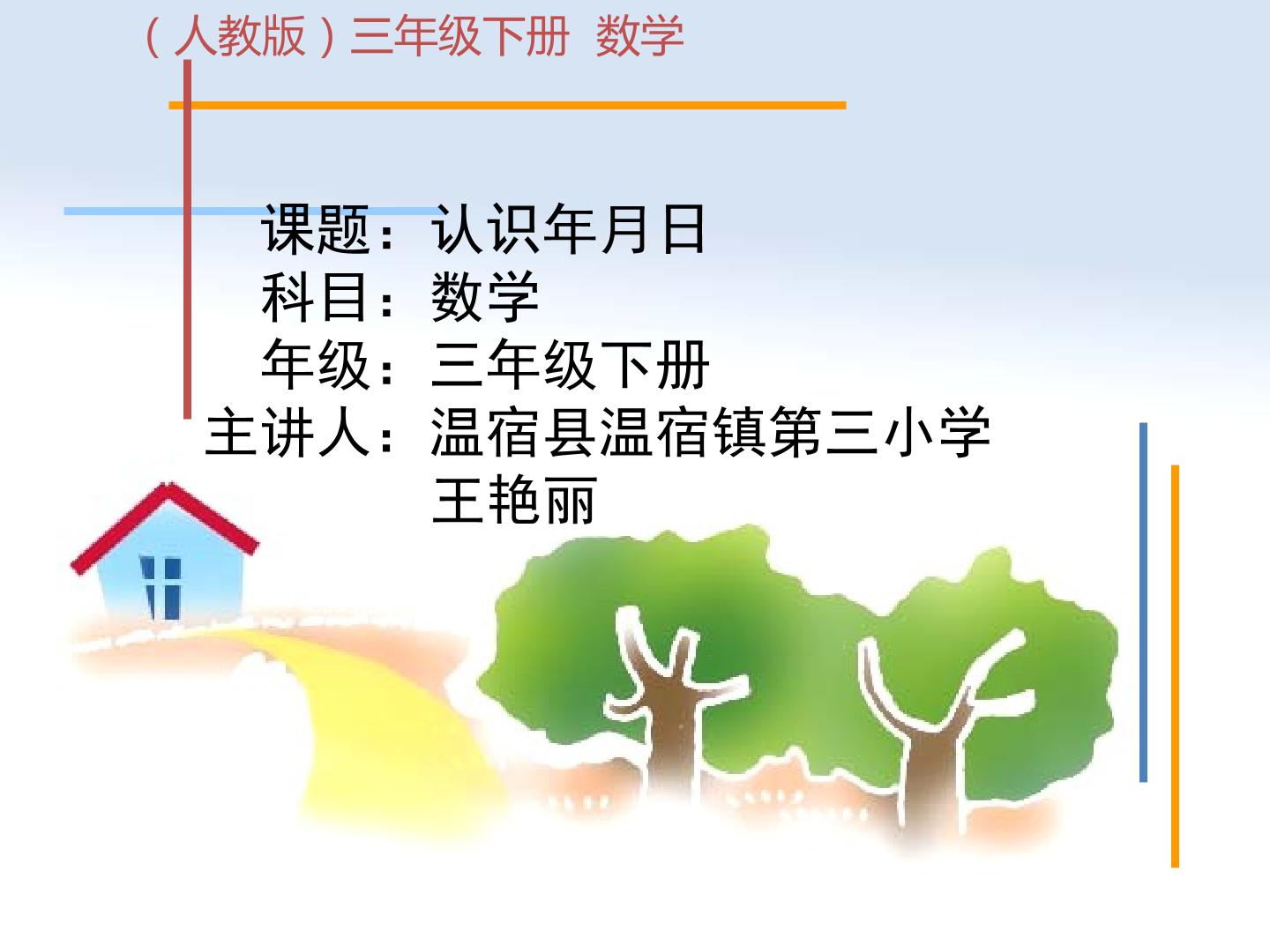 （人教版）三年级下册 数学

课题：认识年月日
科目：数学
年级：三年级下册
主讲人：温宿县温宿镇第三小学
王艳丽